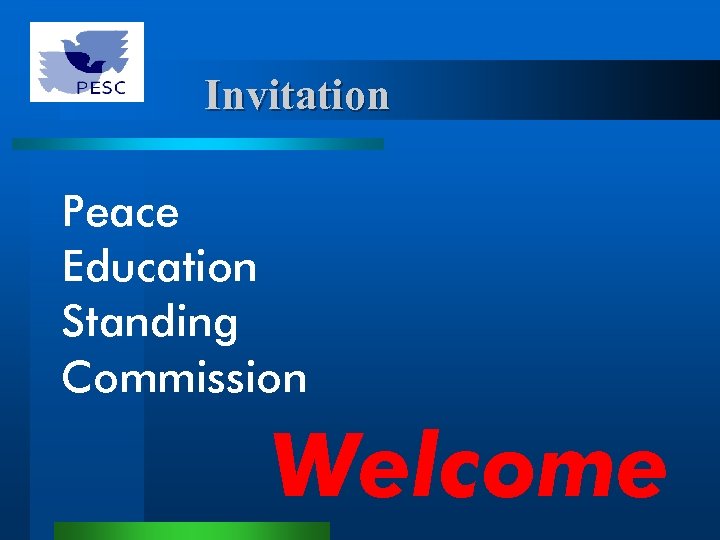 PESC

Invitation

Peace
Education
Standing
Commission

Welcome